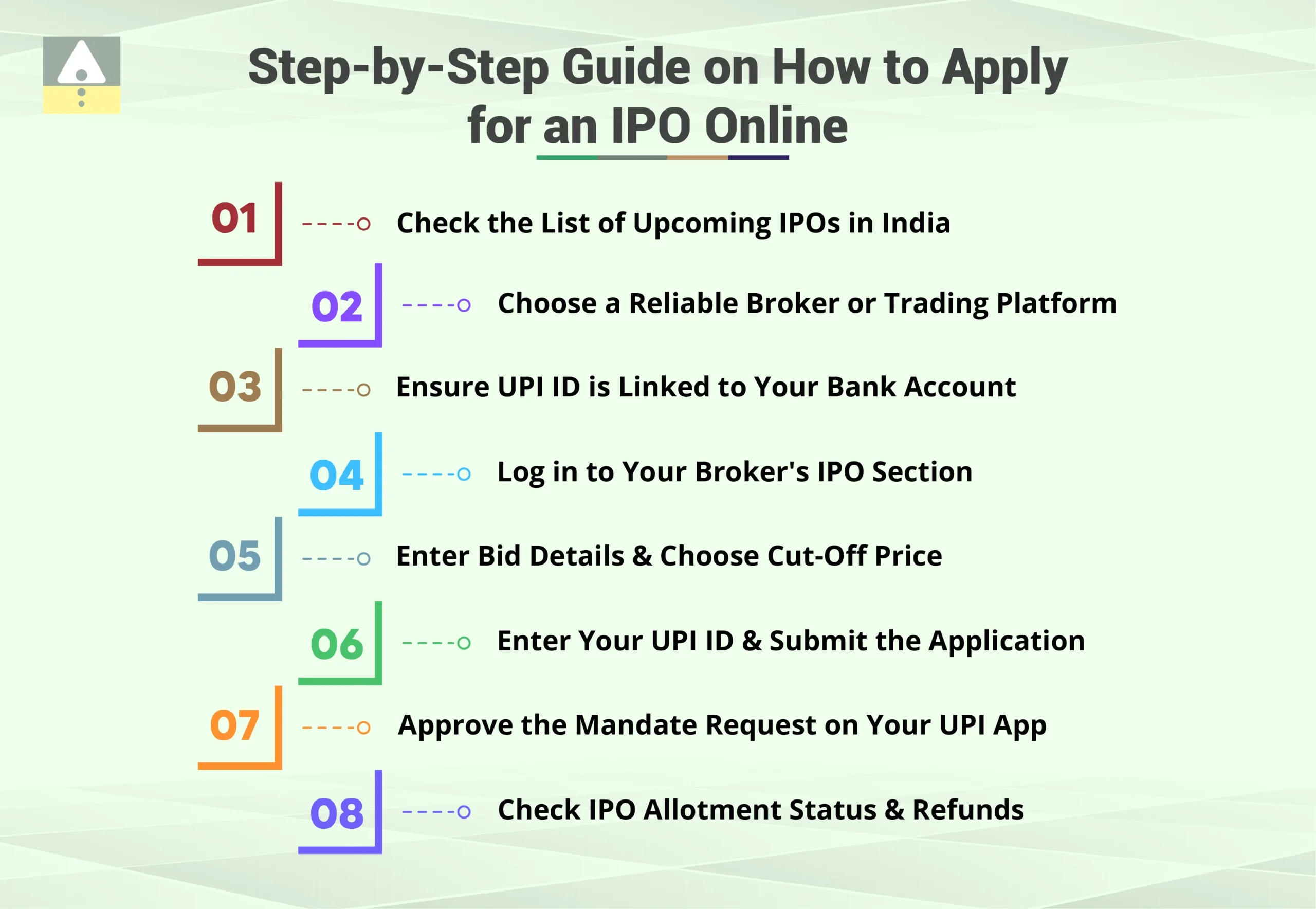 Step-by-Step Guide on How to Apply for an IPO Online

01 Check the List of Upcoming IPOs in India

02 Choose a Reliable Broker or Trading Platform

03 Ensure UPI ID is Linked to Your Bank Account

04 Log in to Your Broker's IPO Section

05 Enter Bid Details & Choose Cut-Off Price

06 Enter Your UPI ID & Submit the Application

07 Approve the Mandate Request on Your UPI App

08 Check IPO Allotment Status & Refunds